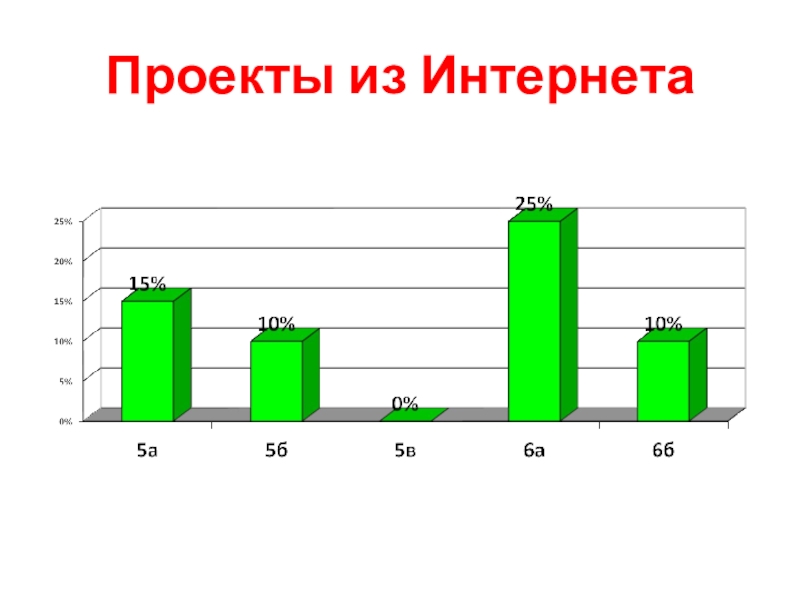 Проекты из Интернета

25%
20%
15%
10%
5%
0%

15%
10%
0%
25%
10%

5а
5б
5в
6а
6б